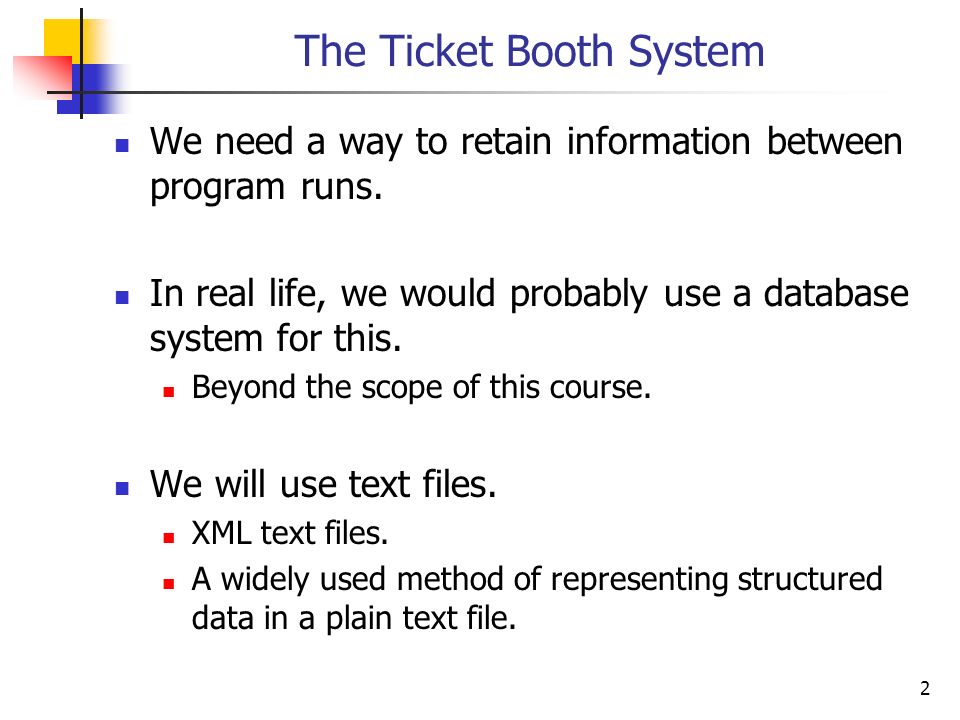 The Ticket Booth System

- We need a way to retain information between program runs.

- In real life, we would probably use a database system for this.
  - Beyond the scope of this course.

- We will use text files.
  - XML text files.
  - A widely used method of representing structured data in a plain text file.

2